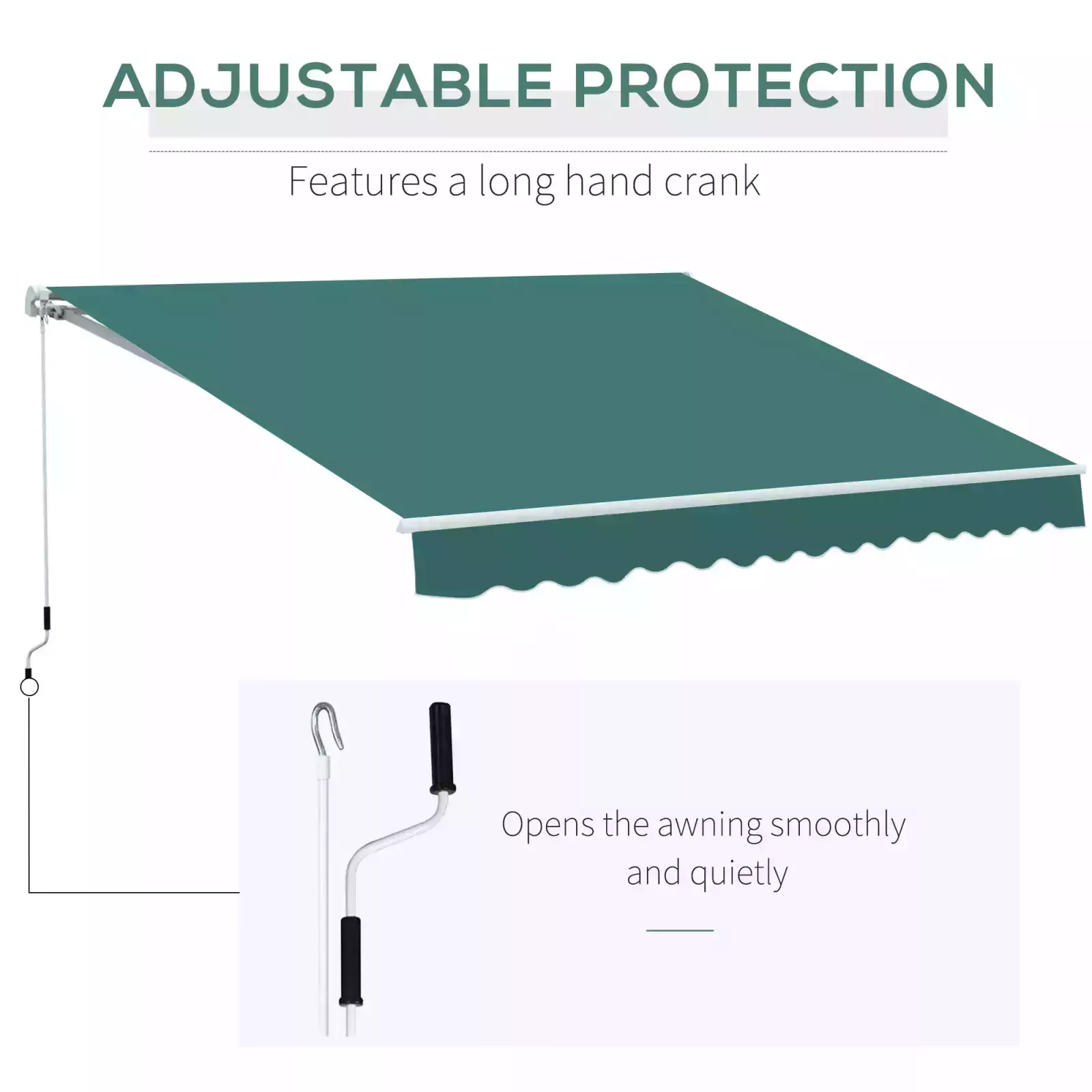 ADJUSTABLE PROTECTION

Features a long hand crank

Opens the awning smoothly and quietly